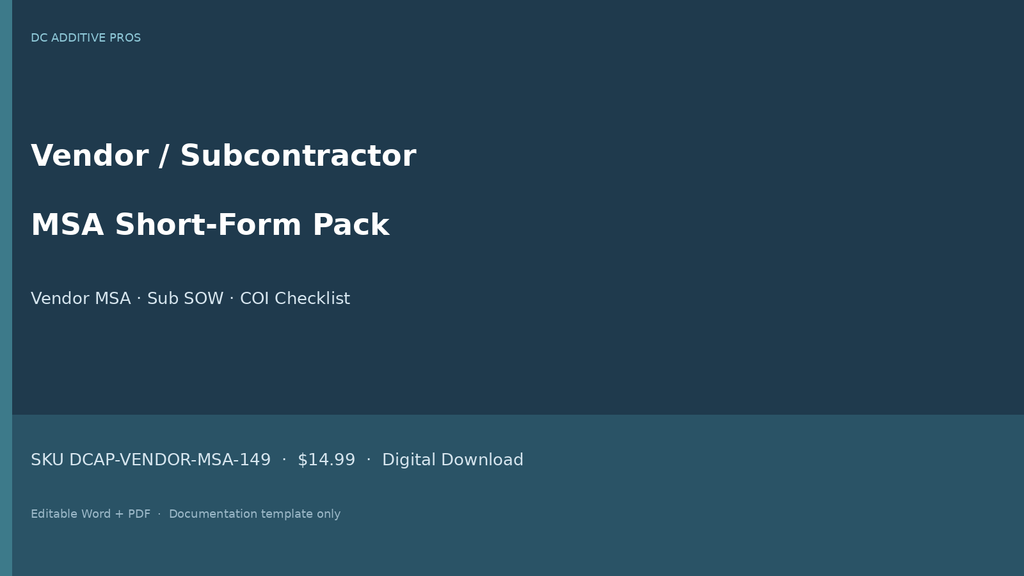 DC ADDITIVE PROS

Vendor / Subcontractor

MSA Short-Form Pack

Vendor MSA · Sub SOW · COI Checklist

SKU DCAP-VENDOR-MSA-149 · $14.99 · Digital Download

Editable Word + PDF · Documentation template only